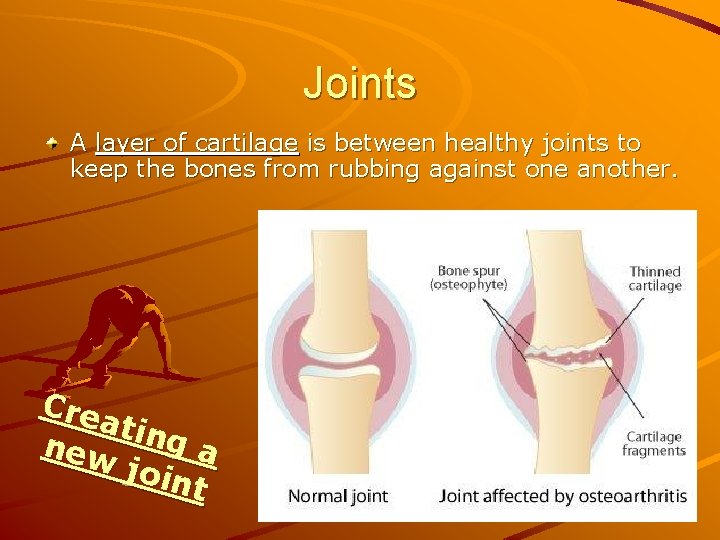 Joints

A layer of cartilage is between healthy joints to keep the bones from rubbing against one another.

Creating a new joint

Bone spur (osteophyte)

Thinned cartilage

Cartilage fragments

Normal joint

Joint affected by osteoarthritis